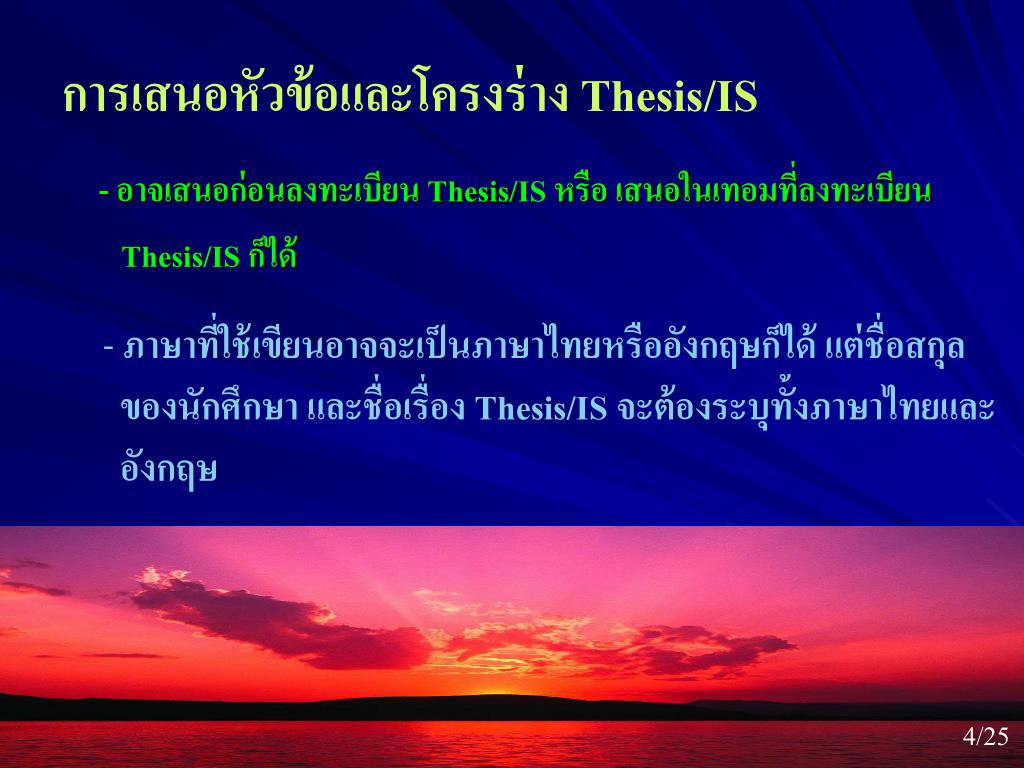 การเสนอหัวข้อและโครงร่าง Thesis/IS

- อาจเสนอก่อนลงทะเบียน Thesis/IS หรือ เสนอในเทอมที่ลงทะเบียน Thesis/IS ก็ได้

- ภาษาที่ใช้เขียนอาจจะเป็นภาษาไทยหรืออังกฤษก็ได้ แต่ชื่อสกุลของนักศึกษา และชื่อเรื่อง Thesis/IS จะต้องระบุทั้งภาษาไทยและอังกฤษ

4/25